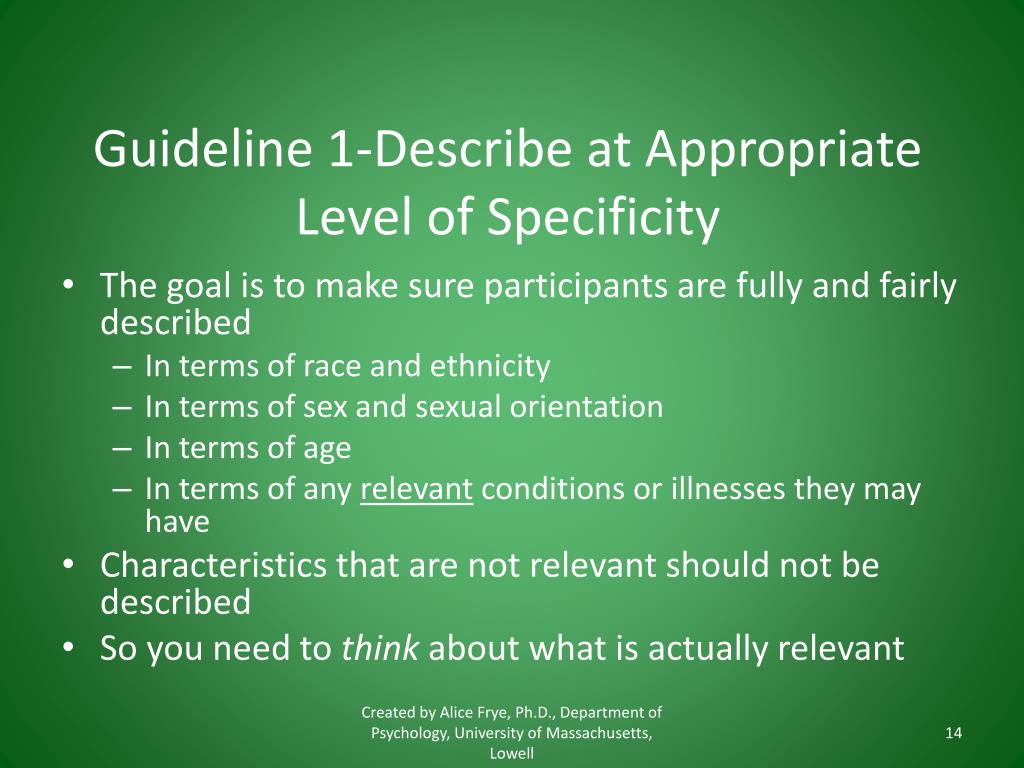 Guideline 1-Describe at Appropriate Level of Specificity

• The goal is to make sure participants are fully and fairly described
  – In terms of race and ethnicity
  – In terms of sex and sexual orientation
  – In terms of age
  – In terms of any relevant conditions or illnesses they may have
• Characteristics that are not relevant should not be described
• So you need to think about what is actually relevant

Created by Alice Frye, Ph.D., Department of Psychology, University of Massachusetts, Lowell

14